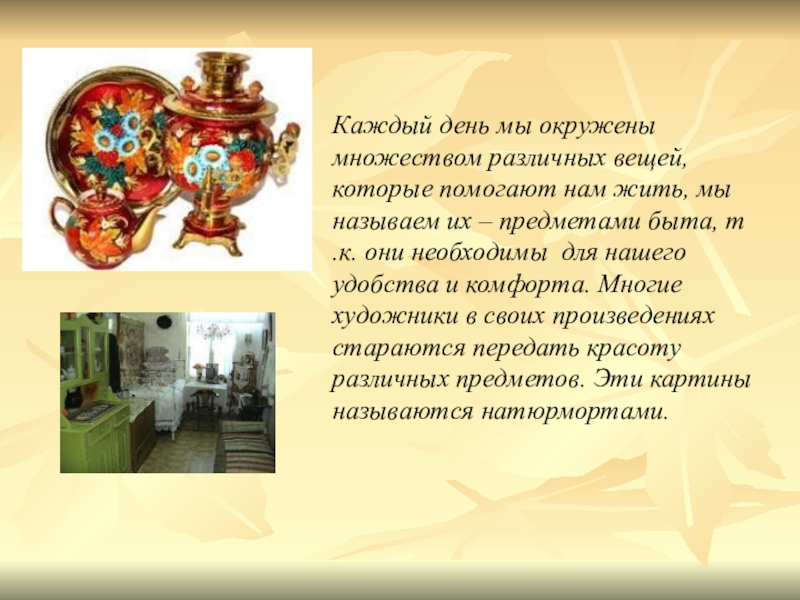 Каждый день мы окружены множеством различных вещей, которые помогают нам жить, мы называем их – предметами быта, т .к. они необходимы для нашего удобства и комфорта. Многие художники в своих произведениях стараются передать красоту различных предметов. Эти картины называются натюрмортами.